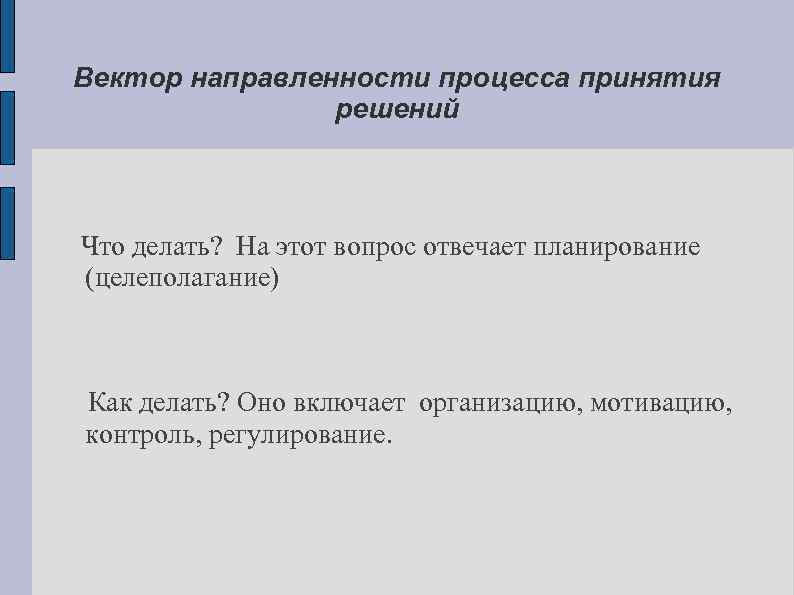 Вектор направленности процесса принятия решений

Что делать? На этот вопрос отвечает планирование (целеполагание)

Как делать? Оно включает организацию, мотивацию, контроль, регулирование.